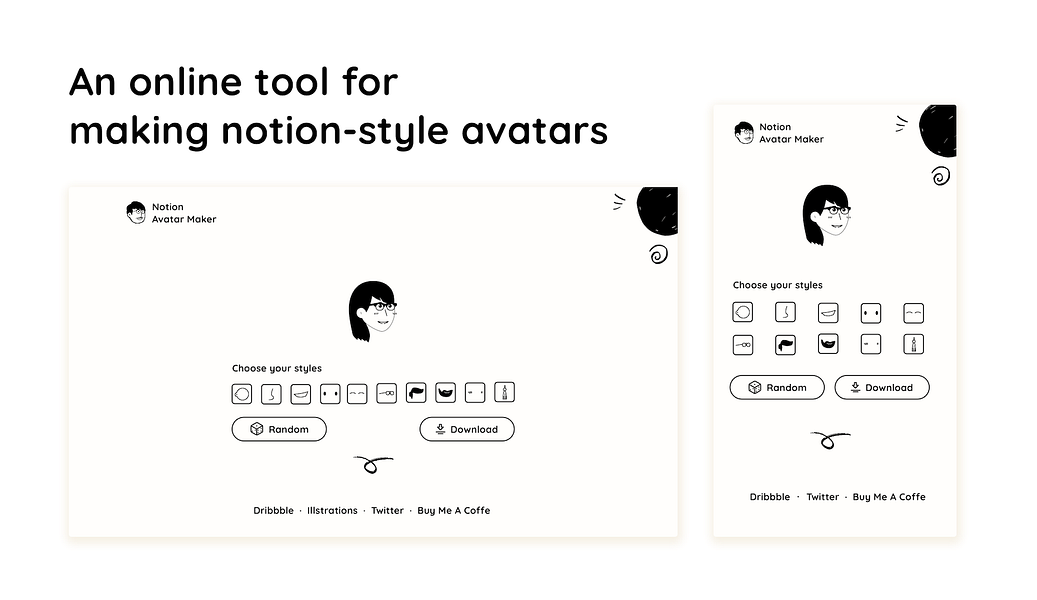 An online tool for making notion-style avatars

Notion
Avatar Maker

Choose your styles

Random

Download

Dribbble · Illstrations · Twitter · Buy Me A Coffe

Notion
Avatar Maker

Choose your styles

Random

Download

Dribbble · Twitter · Buy Me A Coffe